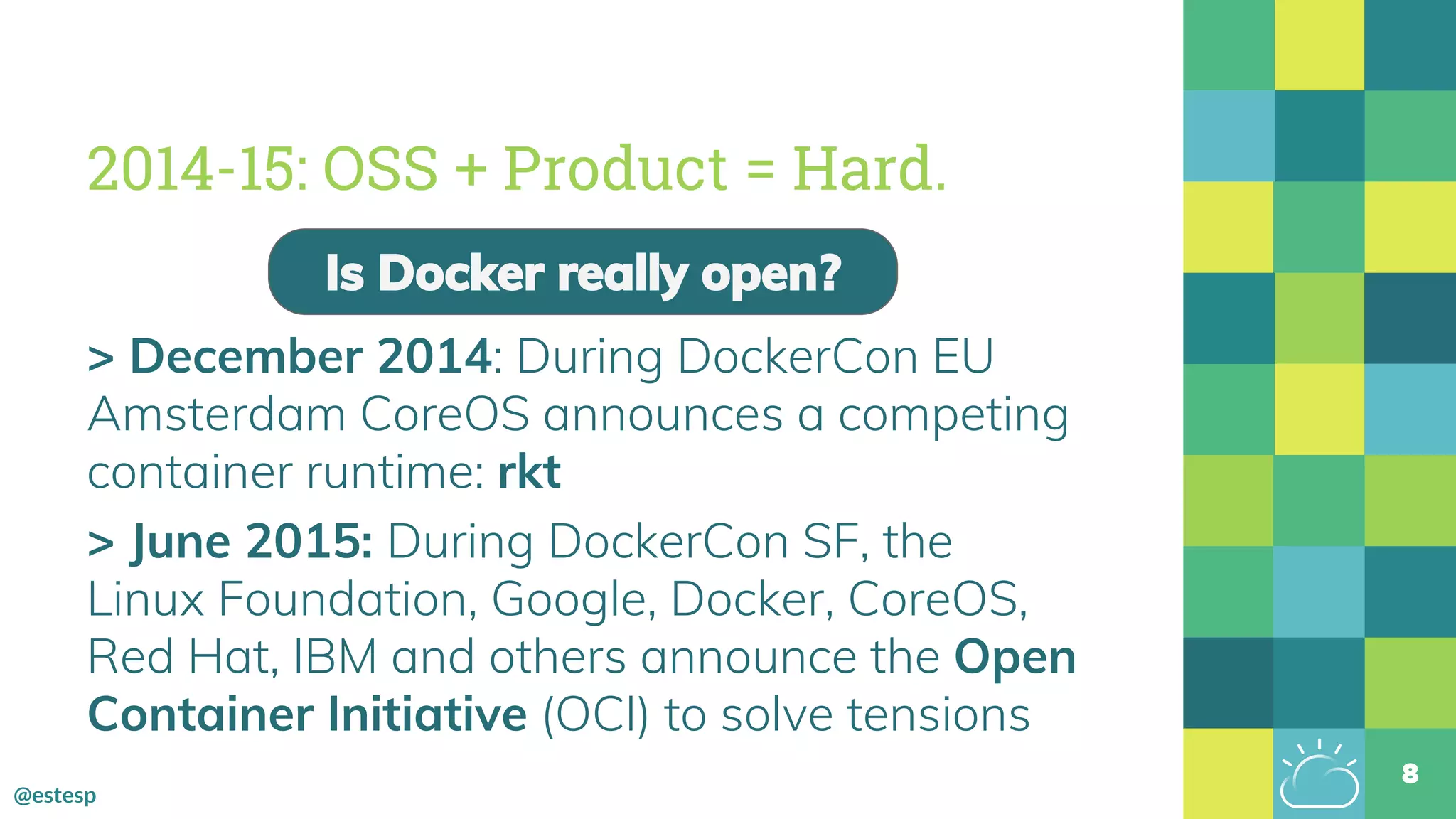 2014-15: OSS + Product = Hard.

Is Docker really open?

> December 2014: During DockerCon EU Amsterdam CoreOS announces a competing container runtime: rkt

> June 2015: During DockerCon SF, the Linux Foundation, Google, Docker, CoreOS, Red Hat, IBM and others announce the Open Container Initiative (OCI) to solve tensions

@estesp

8